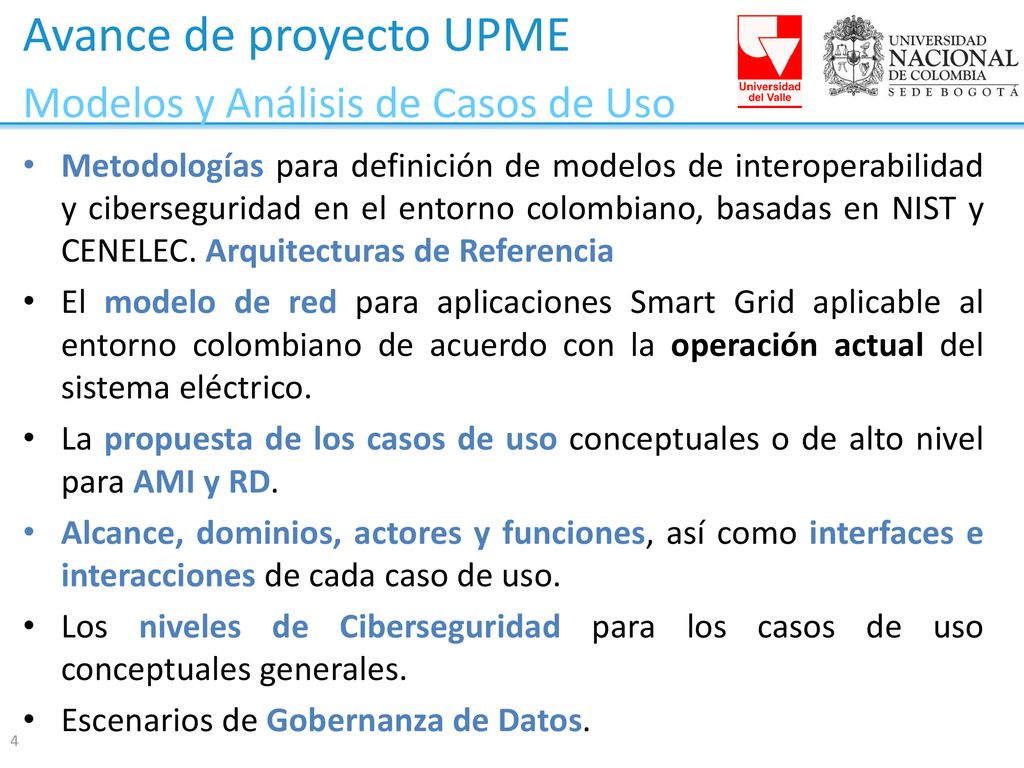 Avance de proyecto UPME

Modelos y Análisis de Casos de Uso

Universidad del Valle

UNIVERSIDAD NACIONAL DE COLOMBIA SEDE BOGOTÁ

• Metodologías para definición de modelos de interoperabilidad y ciberseguridad en el entorno colombiano, basadas en NIST y CENELEC. Arquitecturas de Referencia

• El modelo de red para aplicaciones Smart Grid aplicable al entorno colombiano de acuerdo con la operación actual del sistema eléctrico.

• La propuesta de los casos de uso conceptuales o de alto nivel para AMI y RD.

• Alcance, dominios, actores y funciones, así como interfaces e interacciones de cada caso de uso.

• Los niveles de Ciberseguridad para los casos de uso conceptuales generales.

• Escenarios de Gobernanza de Datos.

4